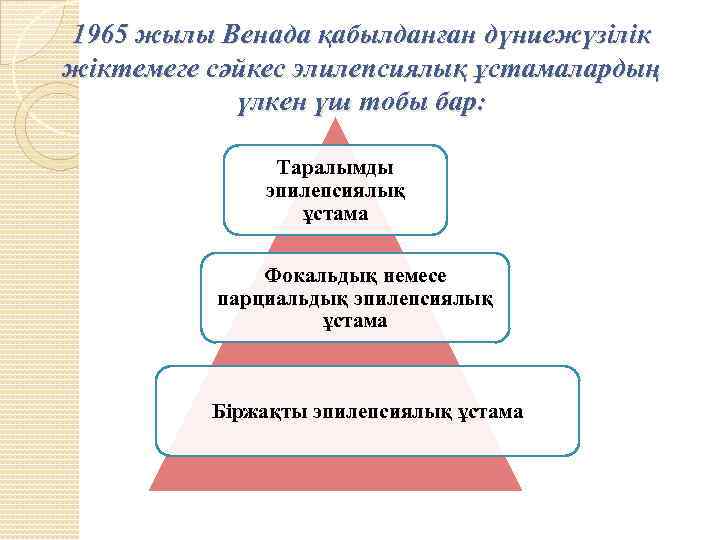 1965 жылы Венада қабылданған дүниежүзілік жіктемеге сәйкес эпилепсиялық ұстамалардың үлкен үш тобы бар:

Таралымды эпилепсиялық ұстама

Фокальдық немесе парциальдық эпилепсиялық ұстама

Біржақты эпилепсиялық ұстама